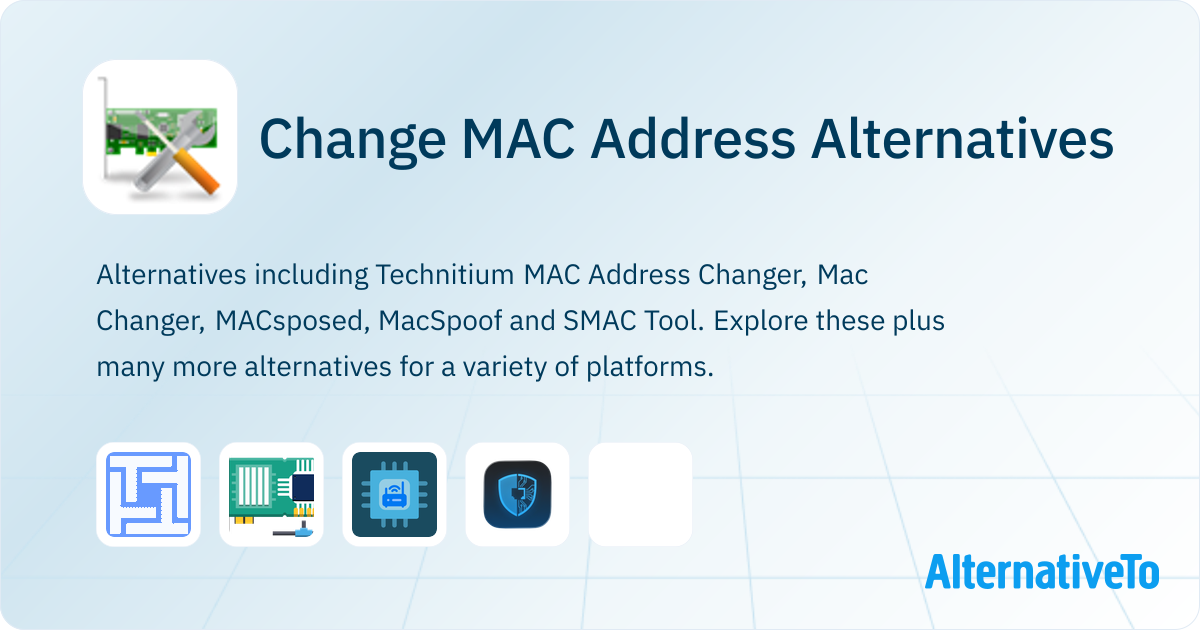 Change MAC Address Alternatives

Alternatives including Technitium MAC Address Changer, Mac Changer, MACsposed, MacSpoof and SMAC Tool. Explore these plus many more alternatives for a variety of platforms.

AlternativeTo